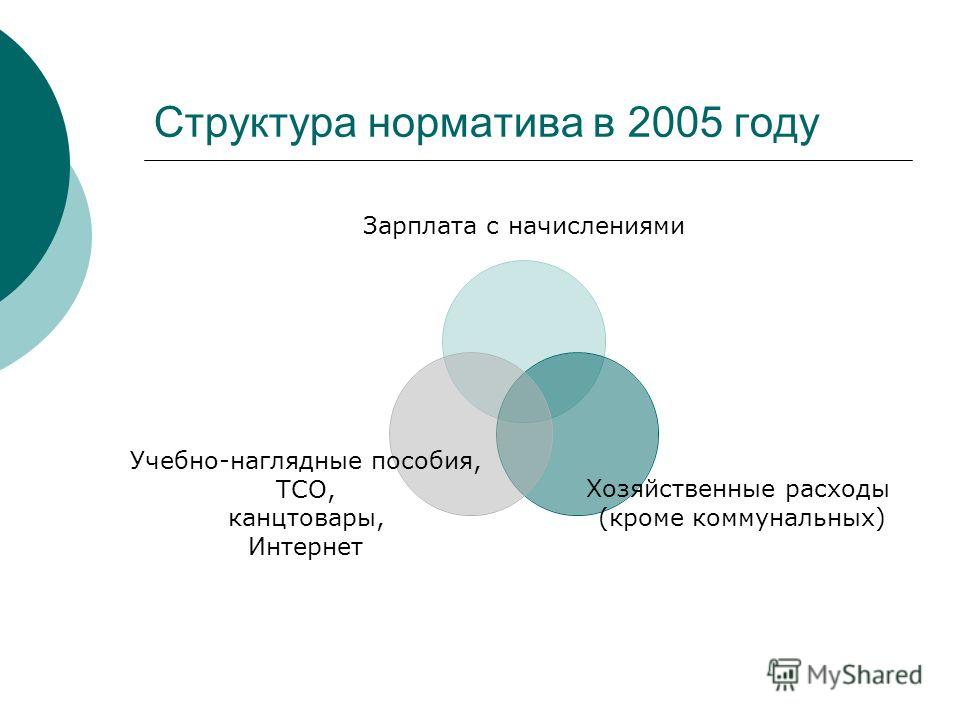 Структура норматива в 2005 году

Зарплата с начислениями

Учебно-наглядные пособия, ТСО, канцтовары, Интернет

Хозяйственные расходы (кроме коммунальных)

MyShared